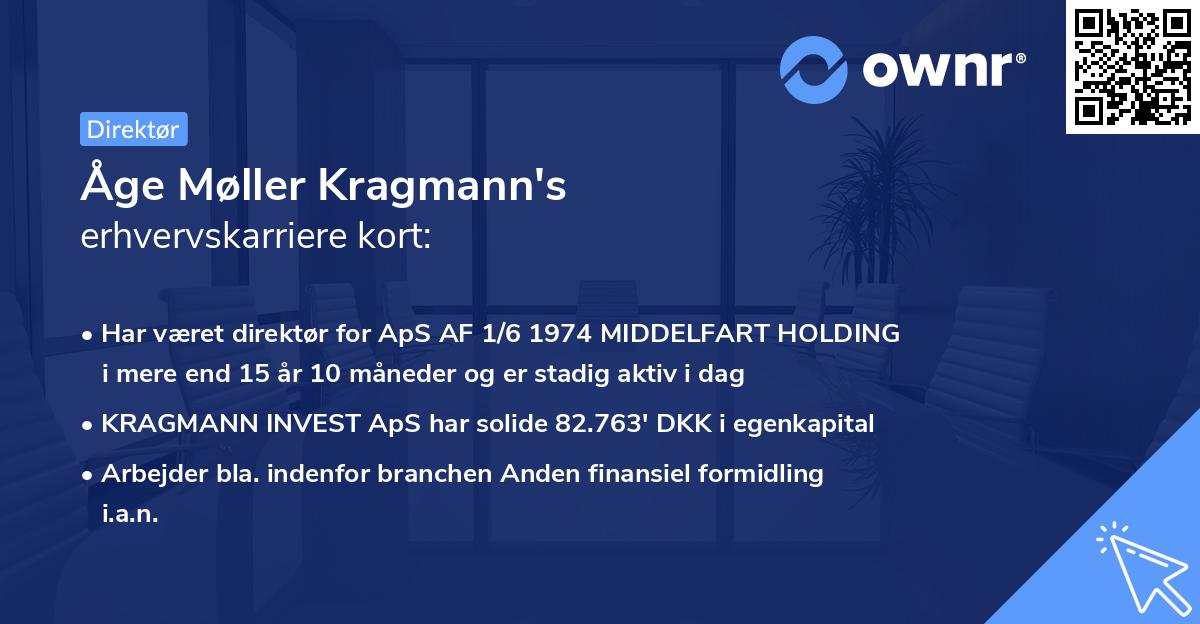 ownr®

Direktør

Åge Møller Kragmann's
erhvervskarriere kort:

• Har været direktør for ApS AF 1/6 1974 MIDDELFART HOLDING i mere end 15 år 10 måneder og er stadig aktiv i dag
• KRAGMANN INVEST ApS har solide 82.763' DKK i egenkapital
• Arbejder bla. indenfor branchen Anden finansiel formidling i.a.n.